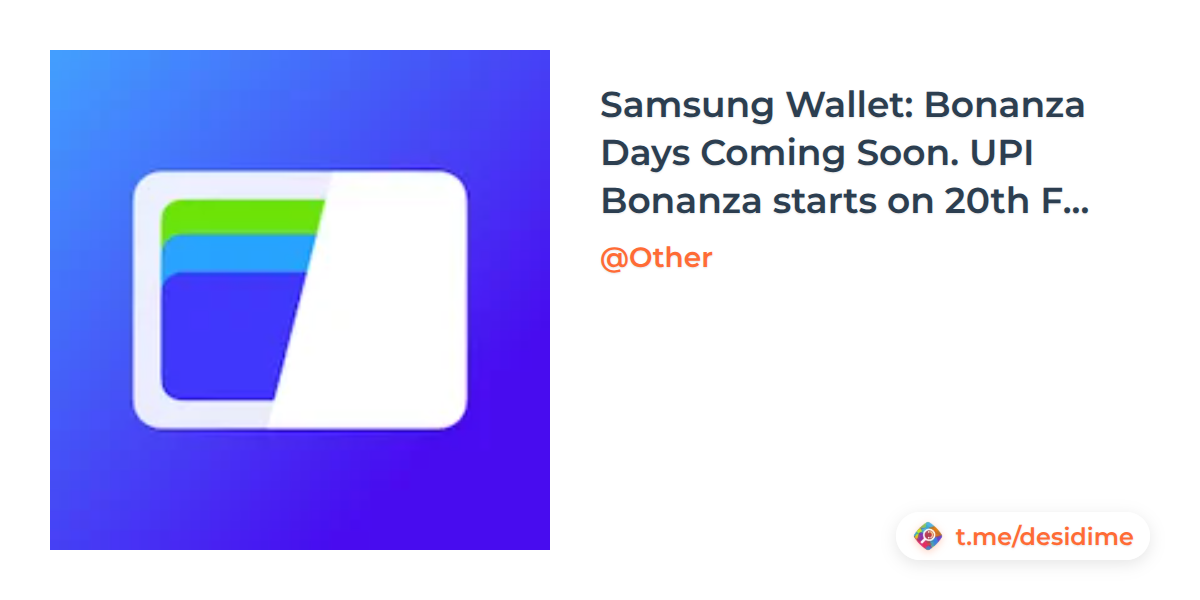 Samsung Wallet: Bonanza Days Coming Soon. UPI Bonanza starts on 20th F...

@Other

t.me/desidime